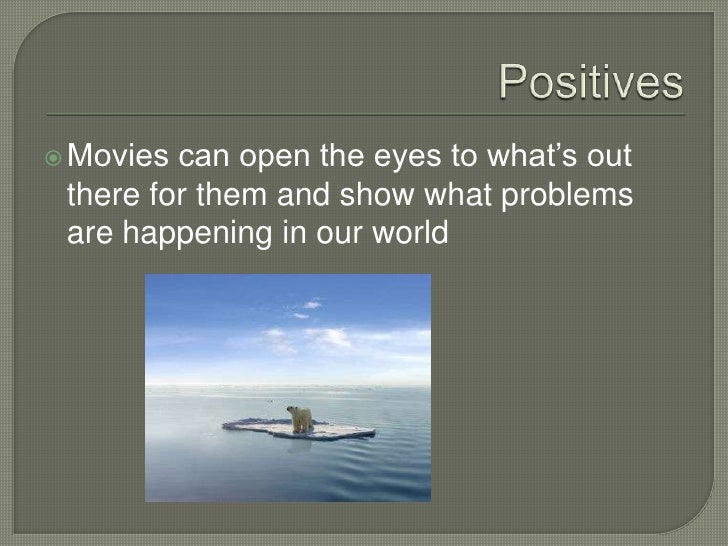 Positives

Movies can open the eyes to what's out there for them and show what problems are happening in our world